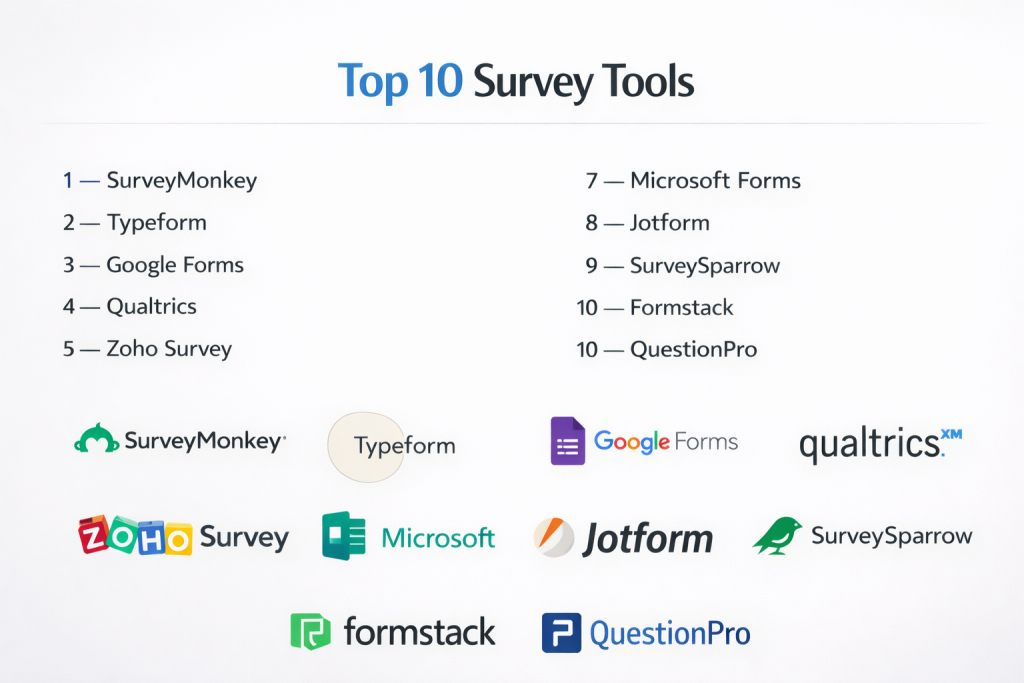 Top 10 Survey Tools

1 — SurveyMonkey
2 — Typeform
3 — Google Forms
4 — Qualtrics
5 — Zoho Survey

7 — Microsoft Forms
8 — Jotform
9 — SurveySparrow
10 — Formstack
10 — QuestionPro

SurveyMonkey
Typeform
Google Forms
qualtrics.XM
ZOHO Survey
Microsoft
Jotform
SurveySparrow
formstack
QuestionPro